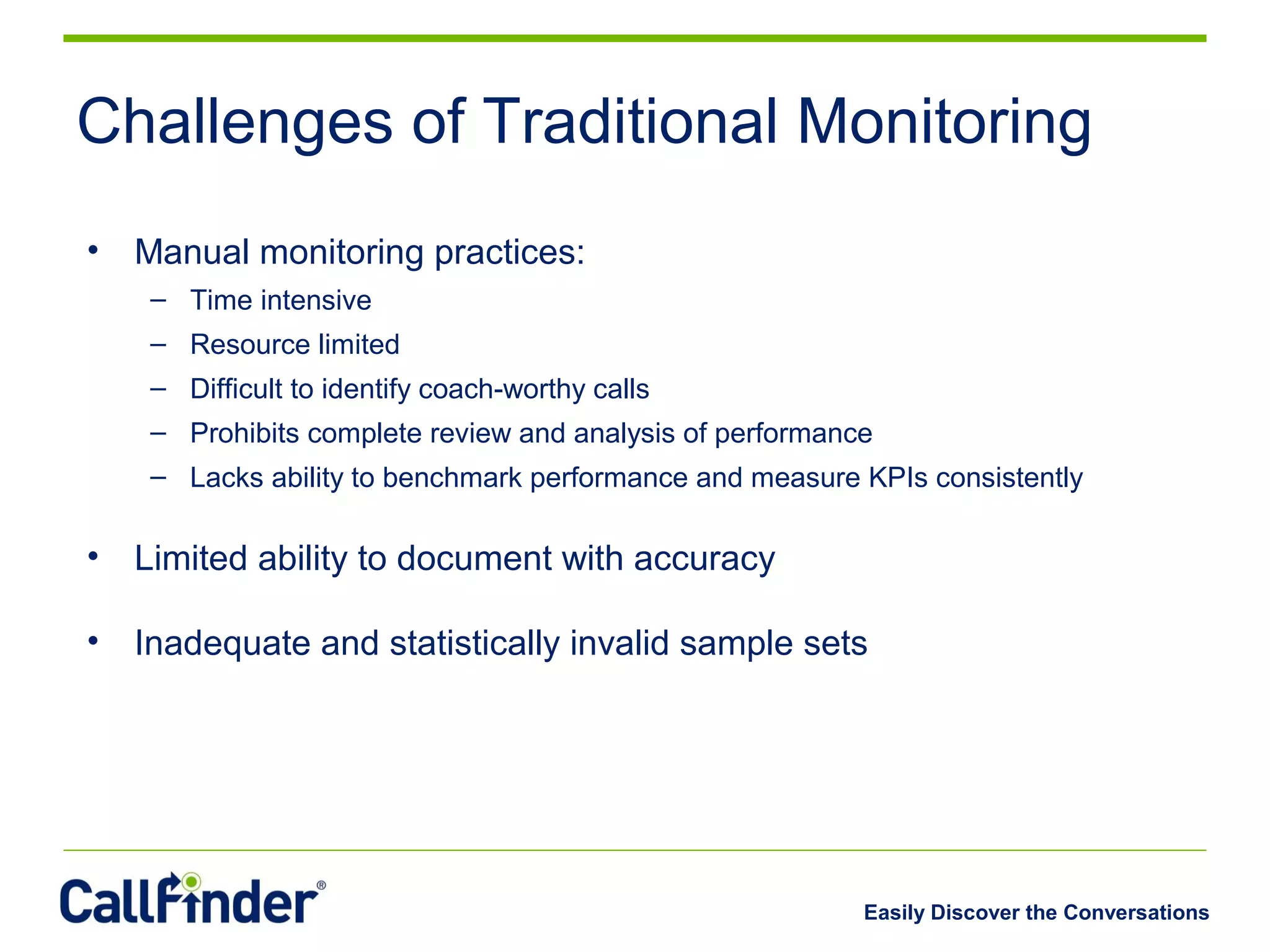 Challenges of Traditional Monitoring

• Manual monitoring practices:
– Time intensive
– Resource limited
– Difficult to identify coach-worthy calls
– Prohibits complete review and analysis of performance
– Lacks ability to benchmark performance and measure KPIs consistently

• Limited ability to document with accuracy

• Inadequate and statistically invalid sample sets

CallFinder®

Easily Discover the Conversations